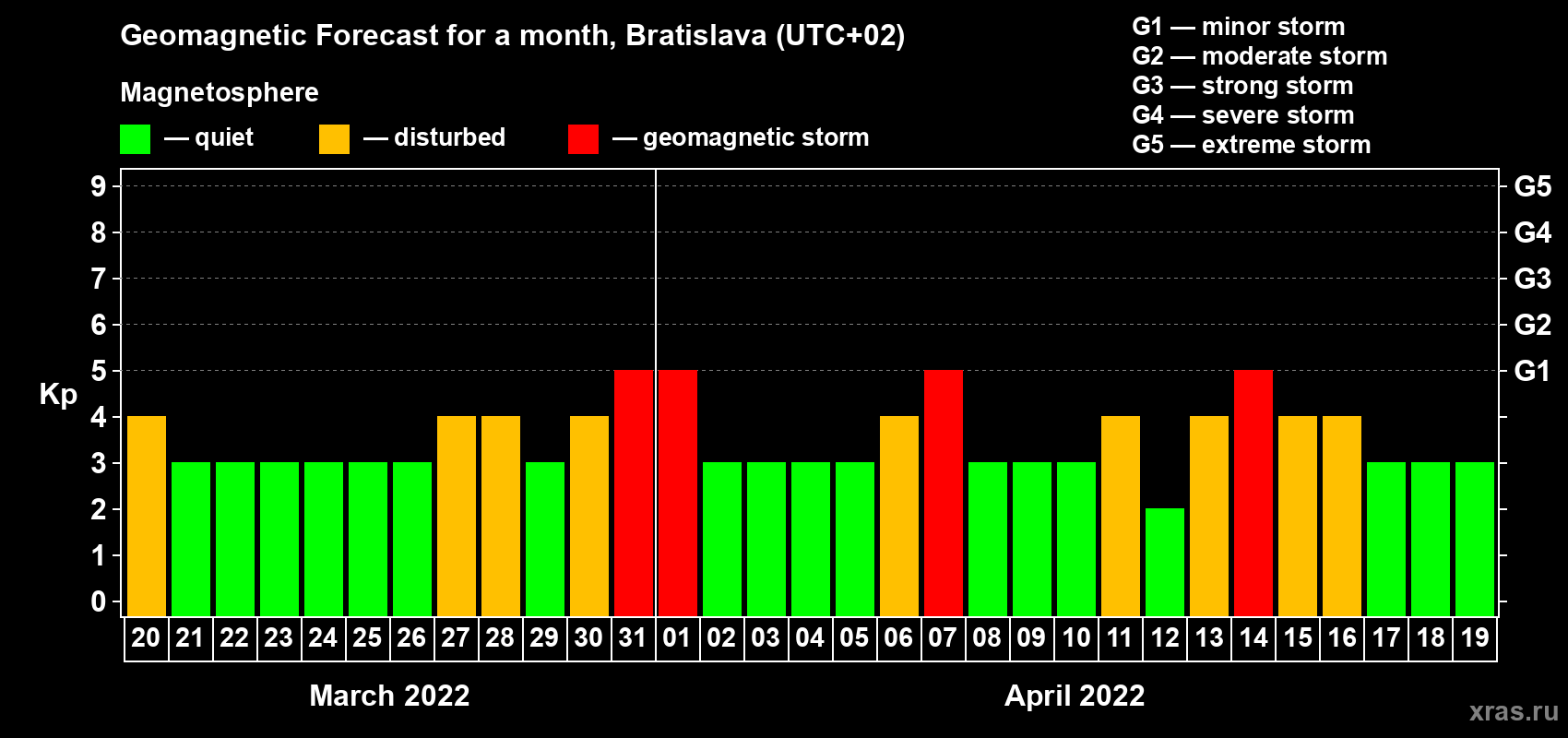 Geomagnetic Forecast for a month, Bratislava (UTC+02)

Magnetosphere

— quiet — disturbed — geomagnetic storm

G1 — minor storm
G2 — moderate storm
G3 — strong storm
G4 — severe storm
G5 — extreme storm

Kp

9
8
7
6
5
4
3
2
1
0

G5
G4
G3
G2
G1

20 21 22 23 24 25 26 27 28 29 30 31 01 02 03 04 05 06 07 08 09 10 11 12 13 14 15 16 17 18 19

March 2022

April 2022

xras.ru